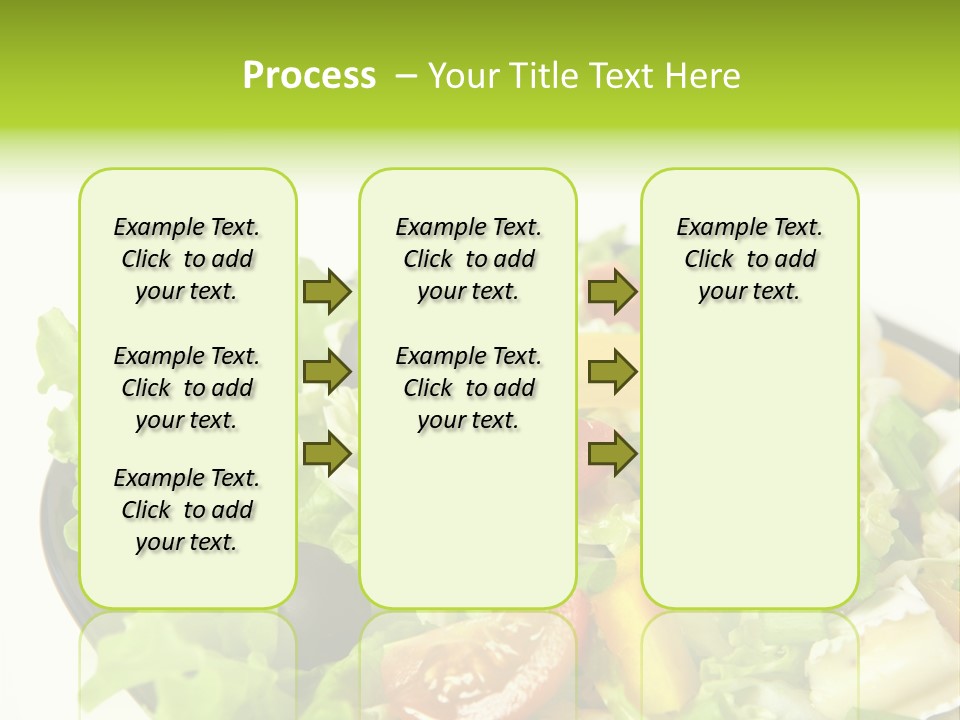 Process – Your Title Text Here

Example Text. Click to add your text.

Example Text. Click to add your text.

Example Text. Click to add your text.

Example Text. Click to add your text.

Example Text. Click to add your text.

Example Text. Click to add your text.